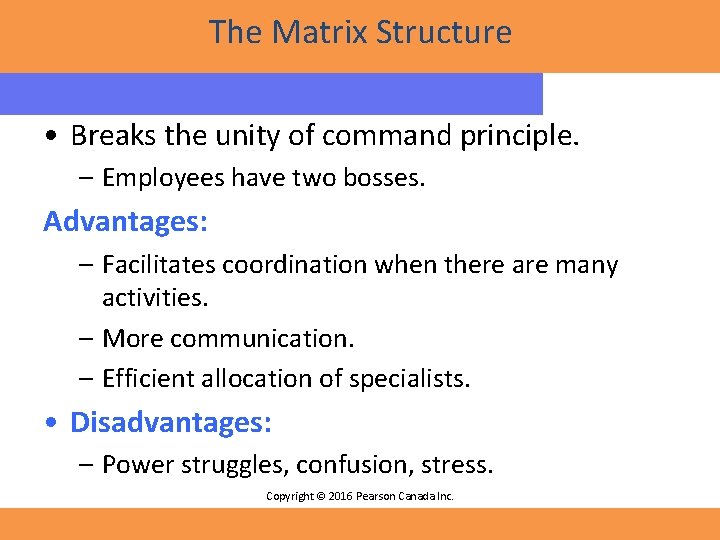 The Matrix Structure

• Breaks the unity of command principle.

– Employees have two bosses.

Advantages:

– Facilitates coordination when there are many activities.

– More communication.

– Efficient allocation of specialists.

• Disadvantages:

– Power struggles, confusion, stress.

Copyright © 2016 Pearson Canada Inc.